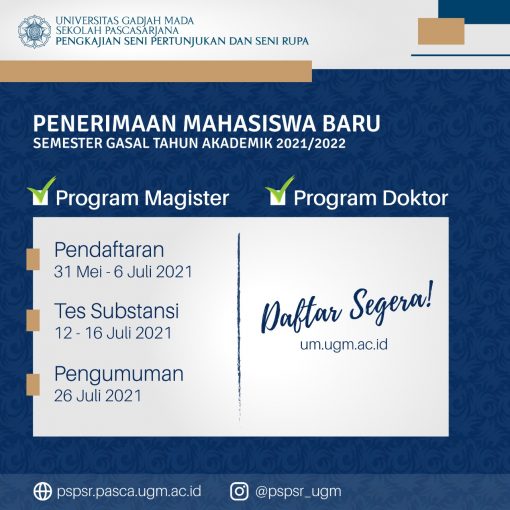 UNIVERSITAS GADJAH MADA
SEKOLAH PASCASARJANA
PENGKAJIAN SENI PERTUNJUKAN DAN SENI RUPA

PENERIMAAN MAHASISWA BARU
SEMESTER GASAL TAHUN AKADEMIK 2021/2022

Program Magister

Program Doktor

Pendaftaran
31 Mei - 6 Juli 2021

Tes Substansi
12 - 16 Juli 2021

Pengumuman
26 Juli 2021

Daftar Segera!
um.ugm.ac.id

pspsr.pasca.ugm.ac.id

@pspsr_ugm